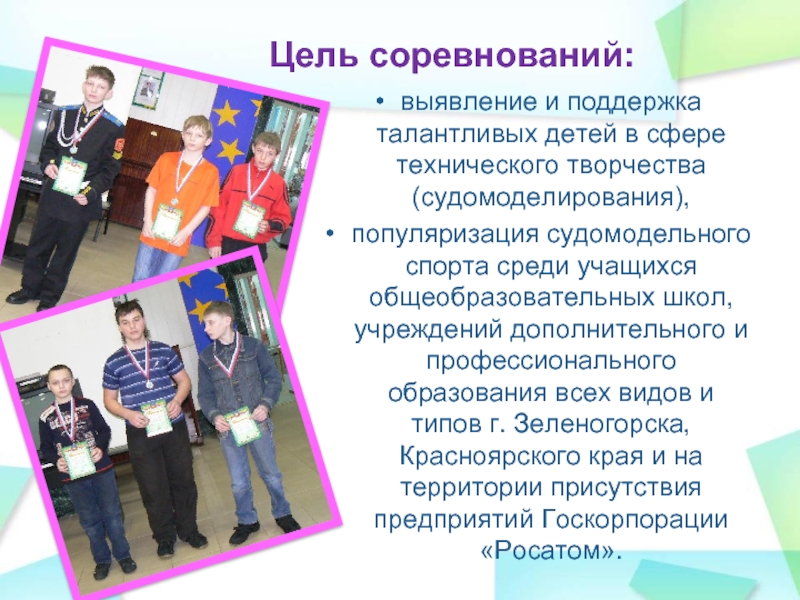 Цель соревнований:

• выявление и поддержка талантливых детей в сфере технического творчества (судомоделирования),

• популяризация судомодельного спорта среди учащихся общеобразовательных школ, учреждений дополнительного и профессионального образования всех видов и типов г. Зеленогорска, Красноярского края и на территории присутствия предприятий Госкорпорации «Росатом».